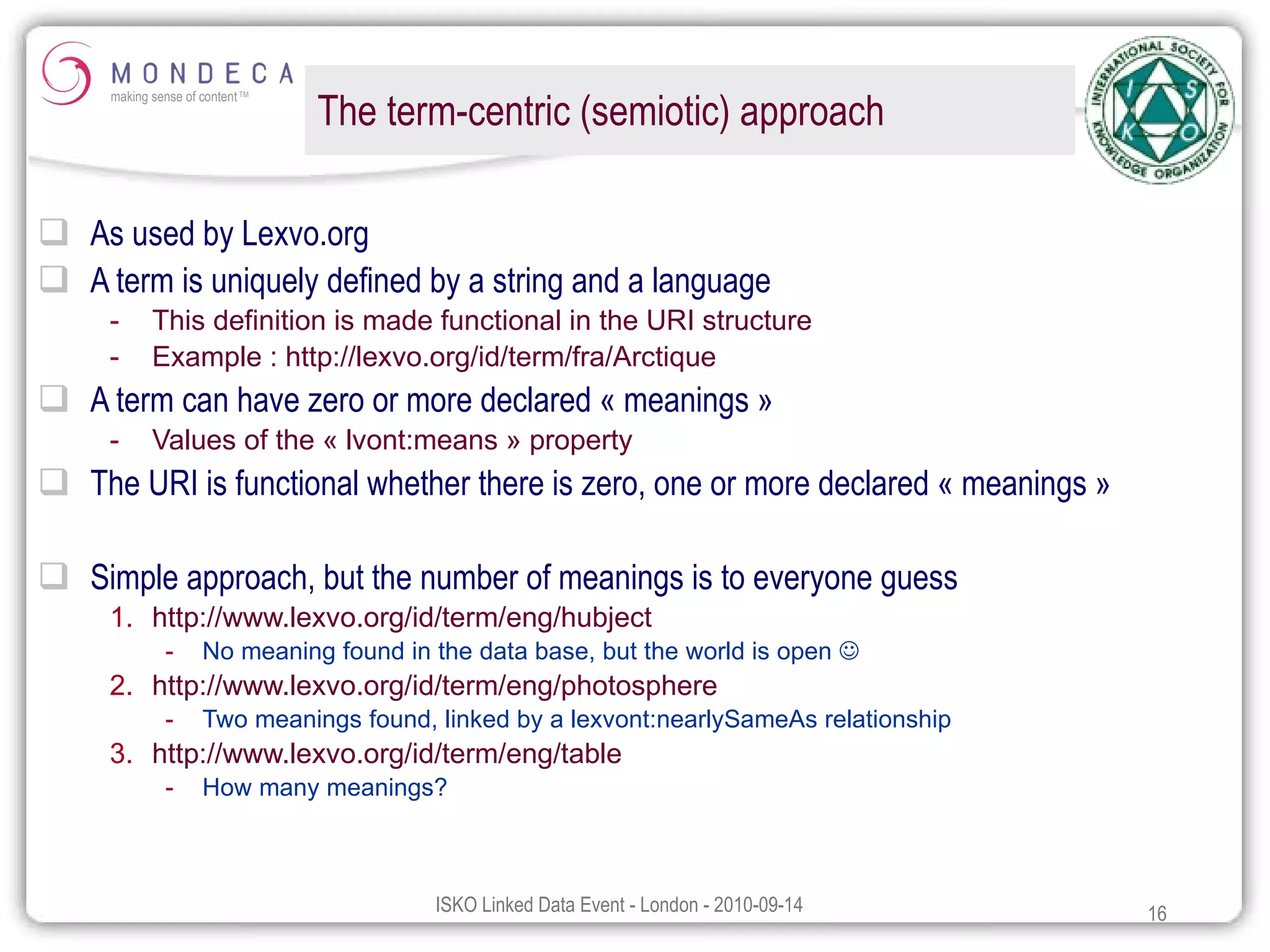 MONDECA
making sense of content™

The term-centric (semiotic) approach

INTERNATIONAL SOCIETY FOR KNOWLEDGE ORGANIZATION
I S K O

❑ As used by Lexvo.org
❑ A term is uniquely defined by a string and a language
- This definition is made functional in the URI structure
- Example : http://lexvo.org/id/term/fra/Arctique
❑ A term can have zero or more declared « meanings »
- Values of the « lvont:means » property
❑ The URI is functional whether there is zero, one or more declared « meanings »

❑ Simple approach, but the number of meanings is to everyone guess
1. http://www.lexvo.org/id/term/eng/hubject
- No meaning found in the data base, but the world is open ☺
2. http://www.lexvo.org/id/term/eng/photosphere
- Two meanings found, linked by a lexvont:nearlySameAs relationship
3. http://www.lexvo.org/id/term/eng/table
- How many meanings?

ISKO Linked Data Event - London - 2010-09-14

16